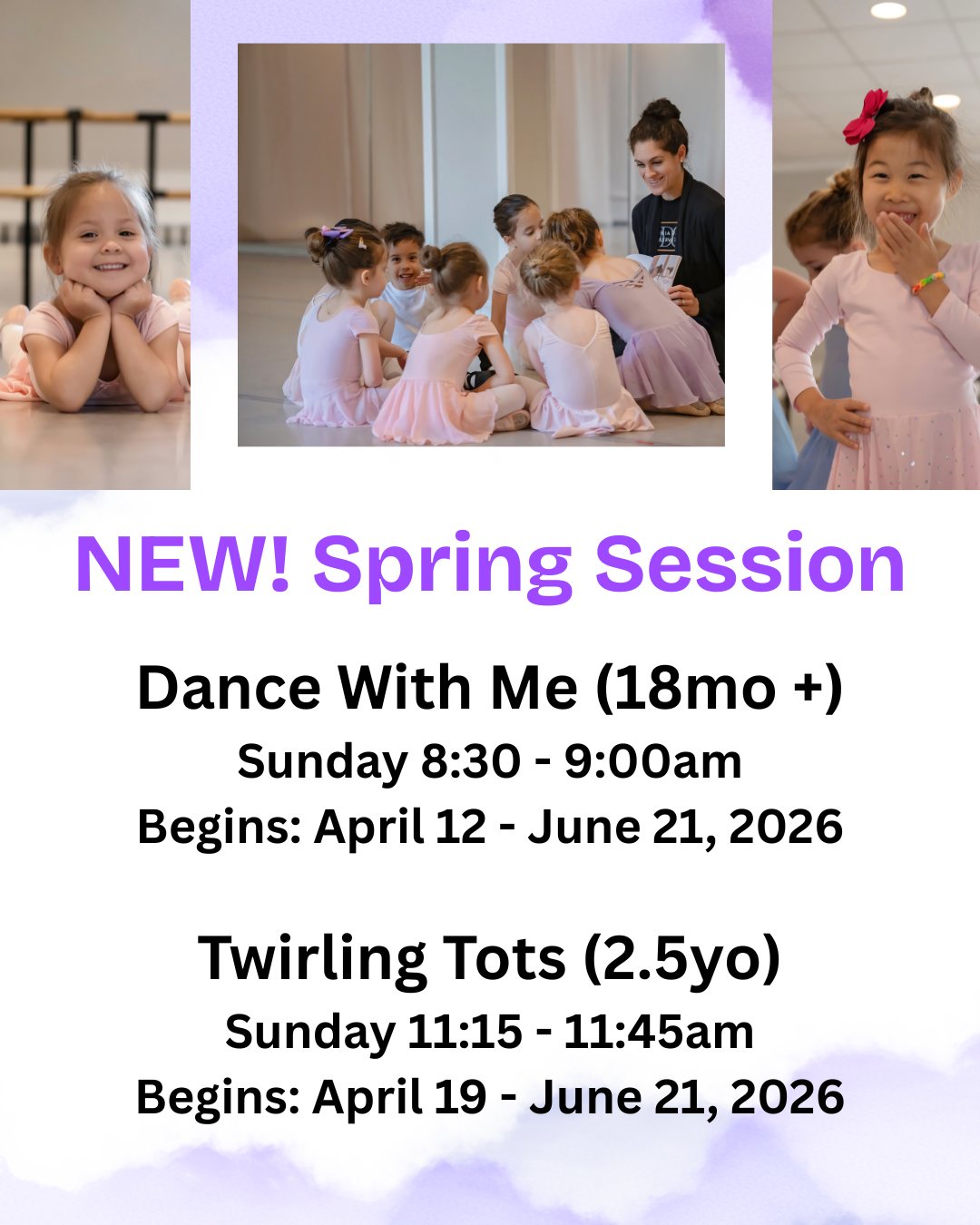 NEW! Spring Session

Dance With Me (18mo +)
Sunday 8:30 - 9:00am
Begins: April 12 - June 21, 2026

Twirling Tots (2.5yo)
Sunday 11:15 - 11:45am
Begins: April 19 - June 21, 2026